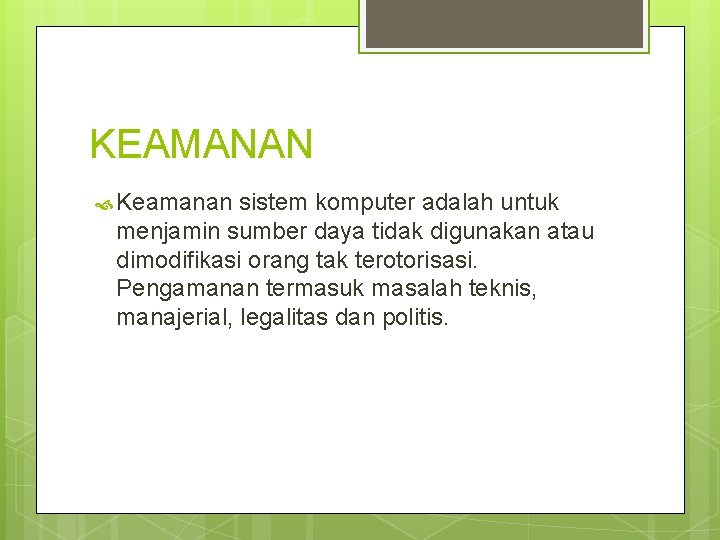 KEAMANAN

Keamanan sistem komputer adalah untuk menjamin sumber daya tidak digunakan atau dimodifikasi orang tak terotorisasi. Pengamanan termasuk masalah teknis, manajerial, legalitas dan politis.